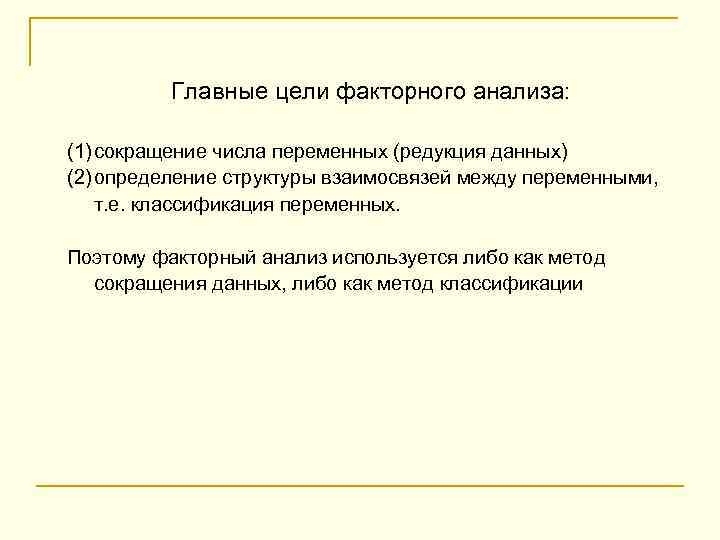 Главные цели факторного анализа:

(1) сокращение числа переменных (редукция данных)
(2) определение структуры взаимосвязей между переменными, т.е. классификация переменных.

Поэтому факторный анализ используется либо как метод сокращения данных, либо как метод классификации